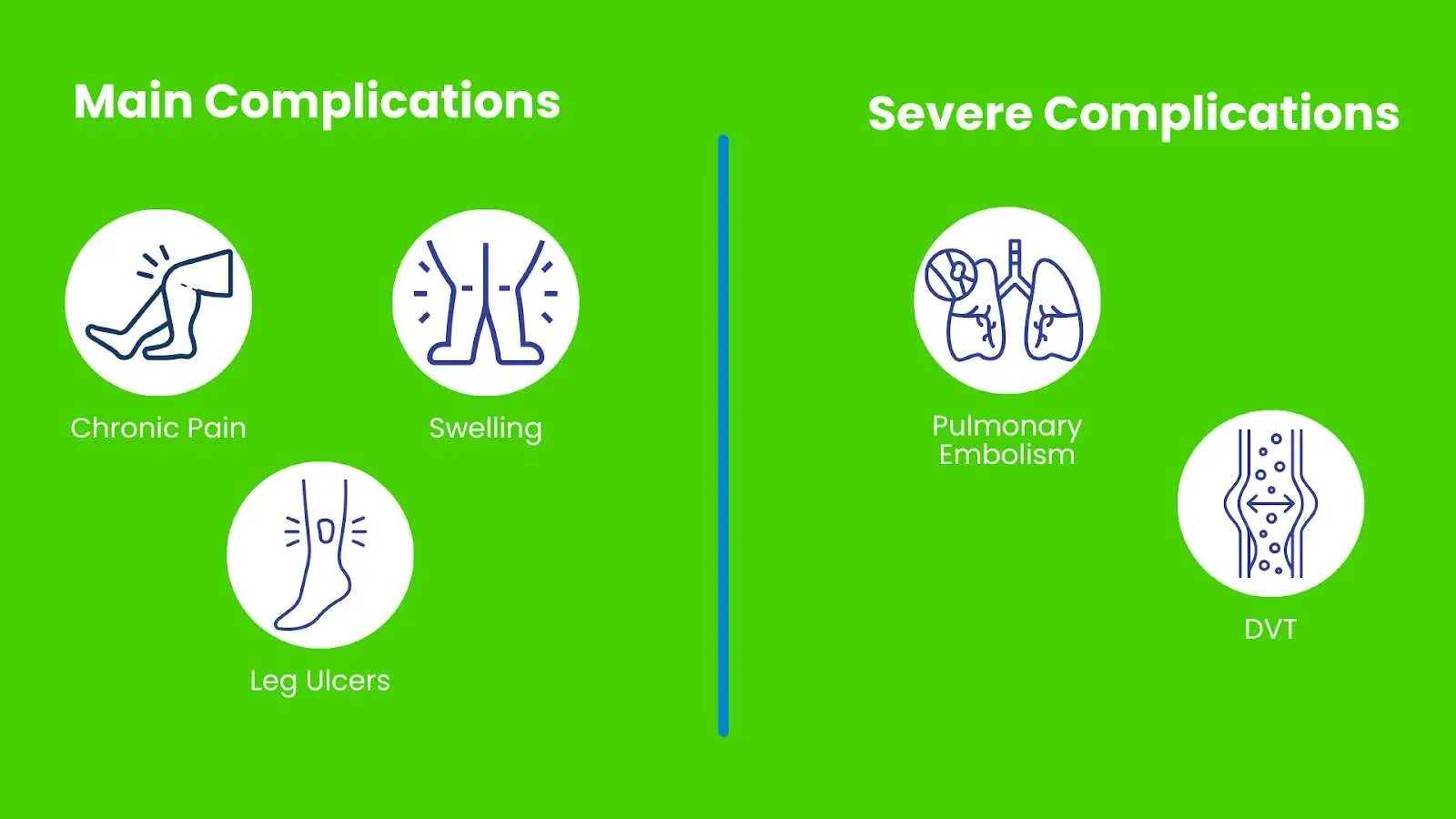 Main Complications

Chronic Pain

Swelling

Leg Ulcers

Severe Complications

Pulmonary Embolism

DVT